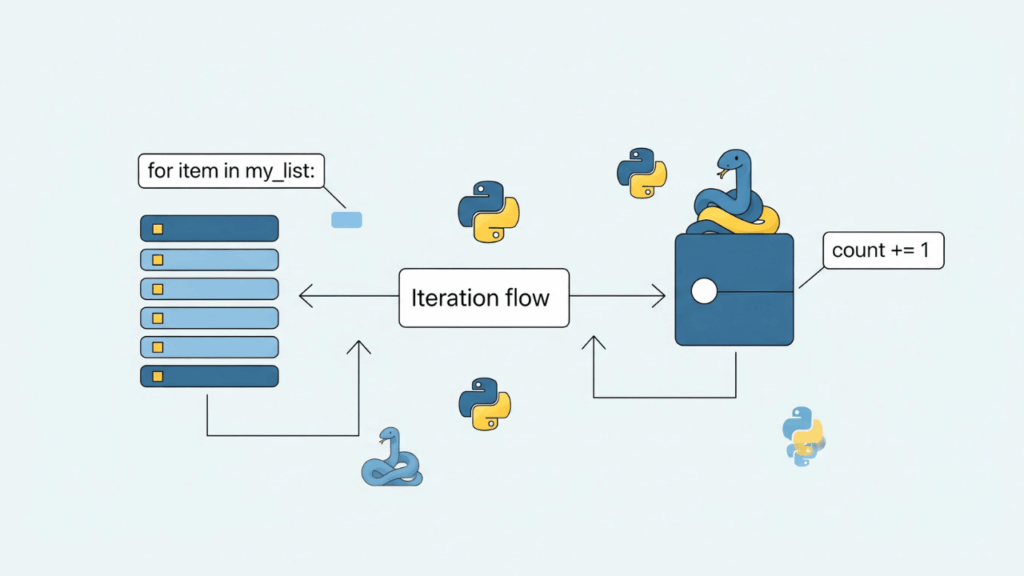 for item in my_list:

Iteration flow

count += 1